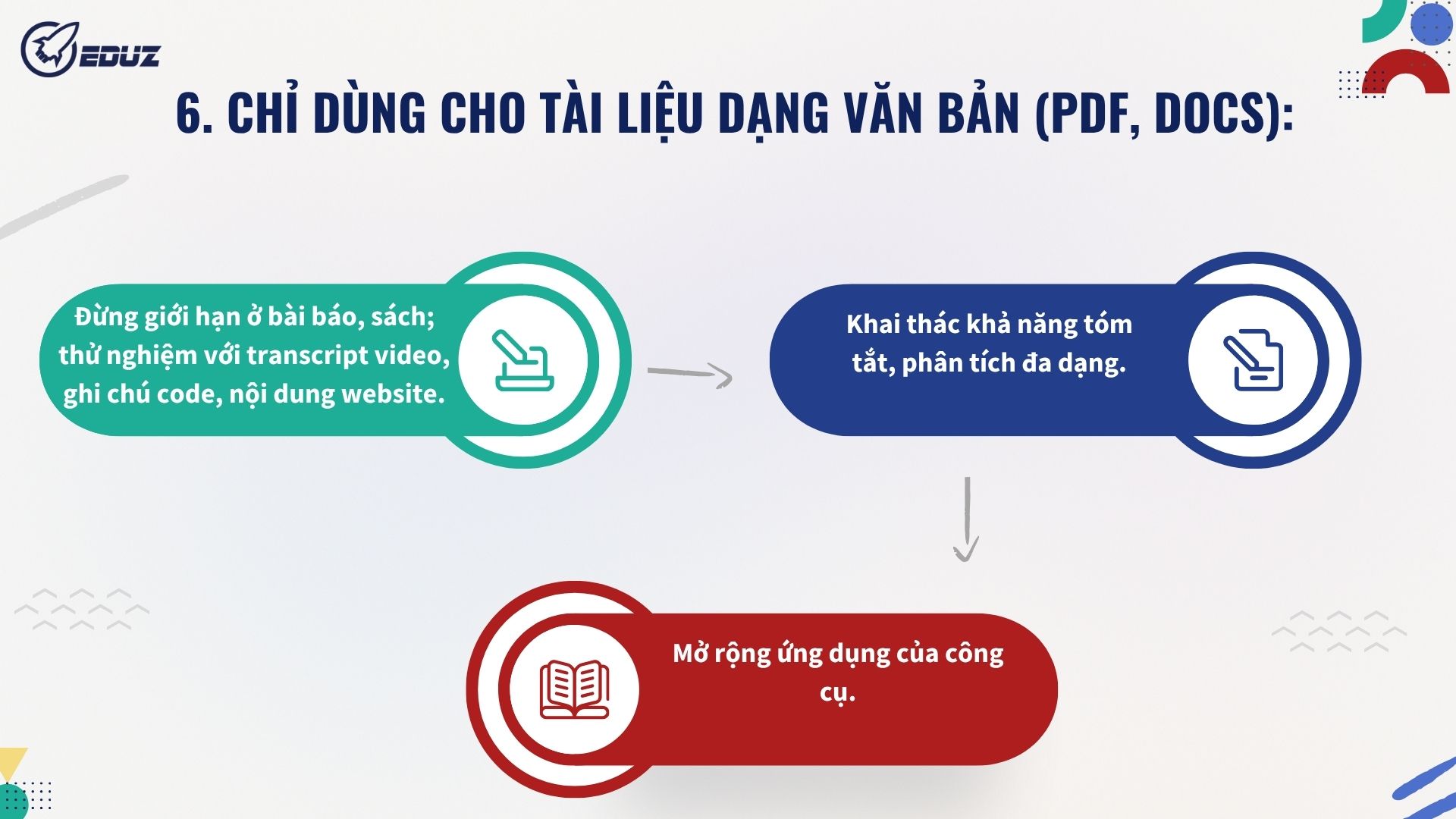 EDUZ

6. CHỈ DÙNG CHO TÀI LIỆU DẠNG VĂN BẢN (PDF, DOCS):

Đừng giới hạn ở bài báo, sách; thử nghiệm với transcript video, ghi chú code, nội dung website.

Khai thác khả năng tóm tắt, phân tích đa dạng.

Mở rộng ứng dụng của công cụ.